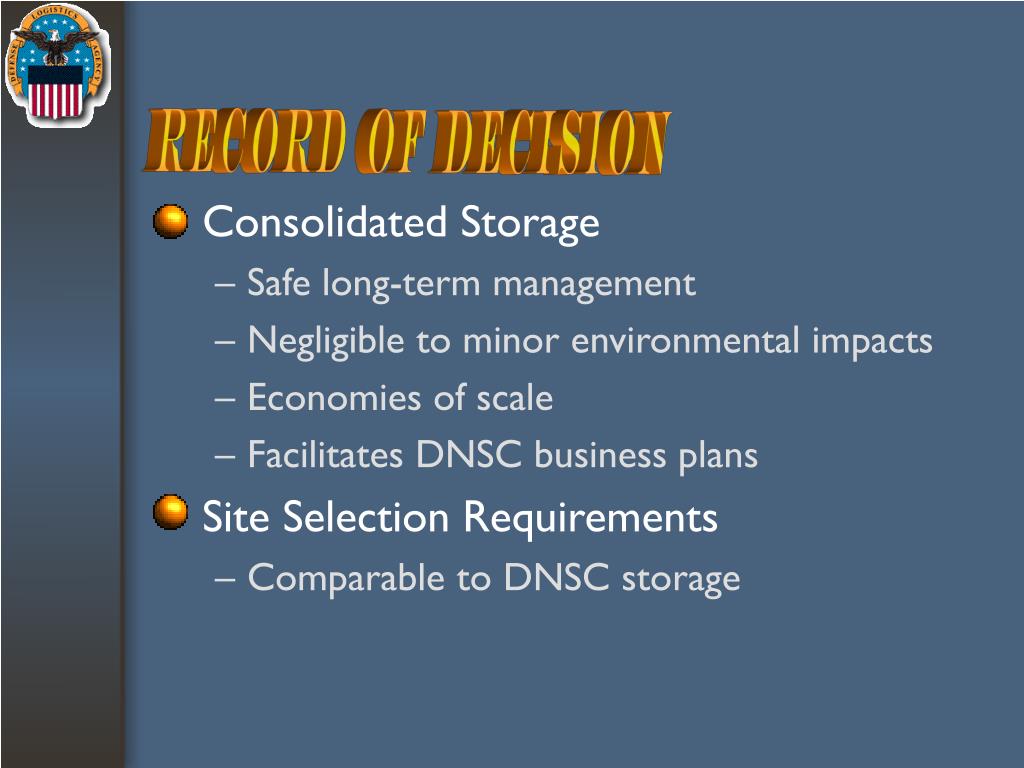 DEFENSE LOGISTICS AGENCY

RECORD OF DECISION

Consolidated Storage
– Safe long-term management
– Negligible to minor environmental impacts
– Economies of scale
– Facilitates DNSC business plans

Site Selection Requirements
– Comparable to DNSC storage